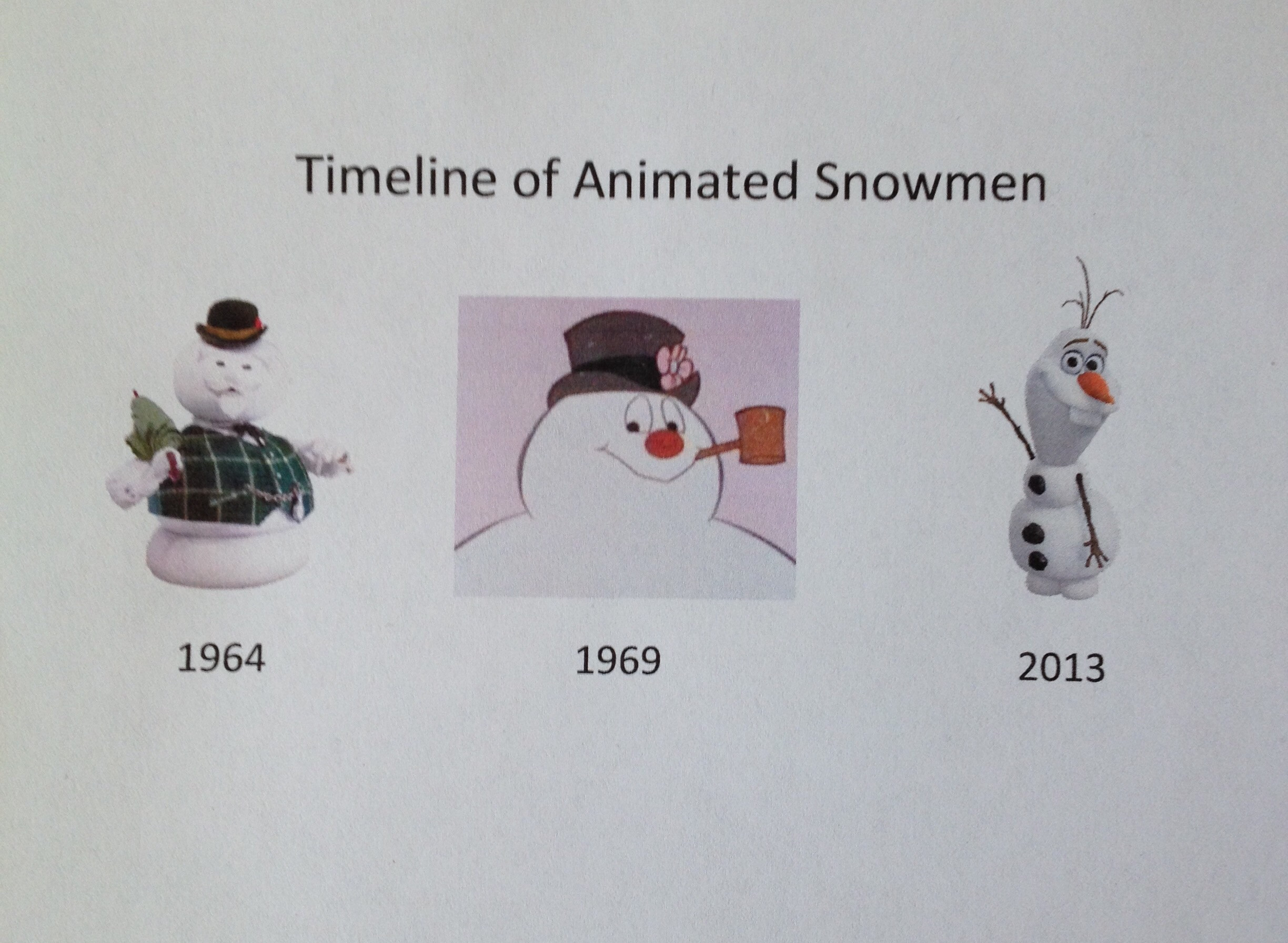 Timeline of Animated Snowmen

1964

1969

2013